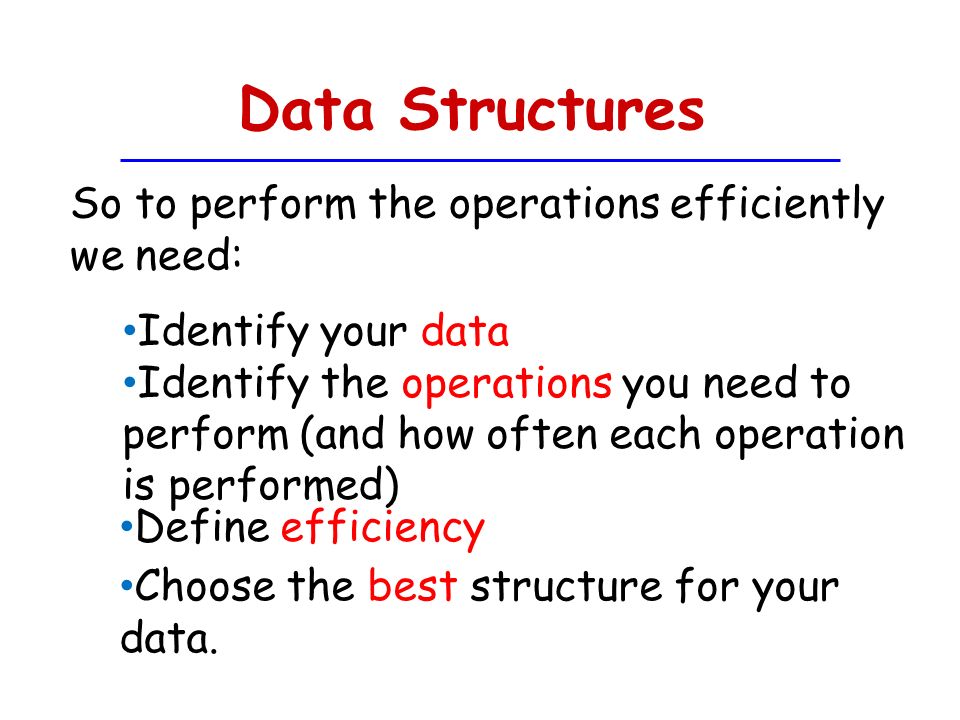 Data Structures

So to perform the operations efficiently we need:

•Identify your data
•Identify the operations you need to perform (and how often each operation is performed)
•Define efficiency
•Choose the best structure for your data.